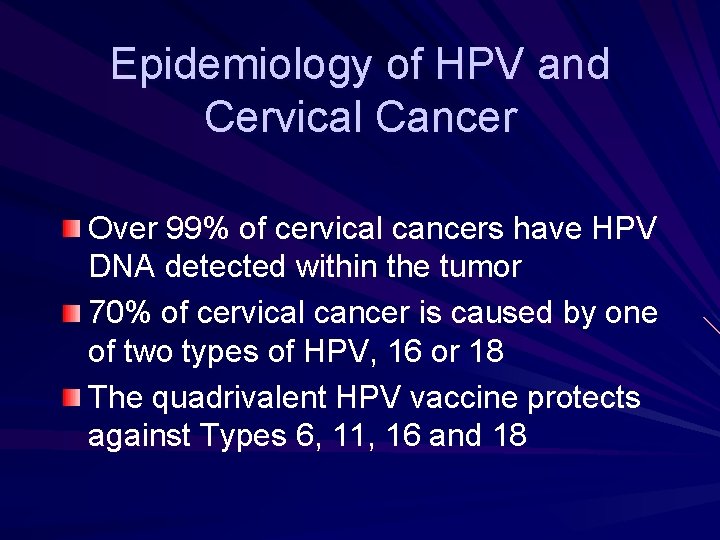 Epidemiology of HPV and Cervical Cancer

Over 99% of cervical cancers have HPV DNA detected within the tumor

70% of cervical cancer is caused by one of two types of HPV, 16 or 18

The quadrivalent HPV vaccine protects against Types 6, 11, 16 and 18